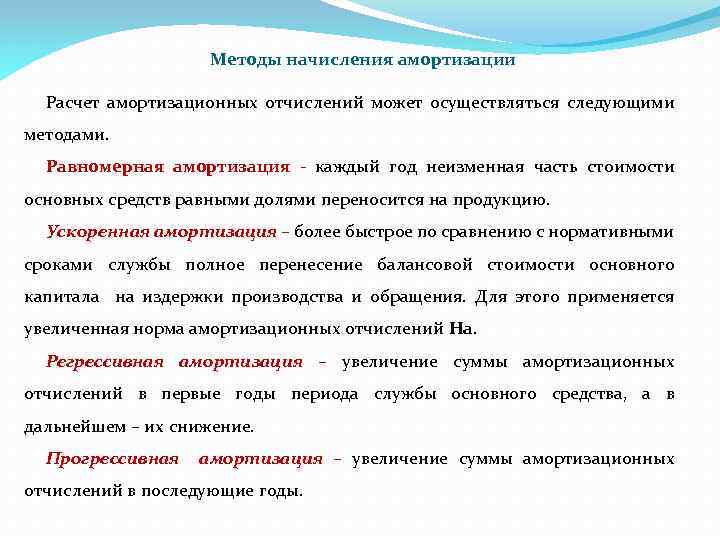 Методы начисления амортизации

Расчет амортизационных отчислений может осуществляться следующими методами.

Равномерная амортизация - каждый год неизменная часть стоимости основных средств равными долями переносится на продукцию.

Ускоренная амортизация – более быстрое по сравнению с нормативными сроками службы полное перенесение балансовой стоимости основного капитала на издержки производства и обращения. Для этого применяется увеличенная норма амортизационных отчислений На.

Регрессивная амортизация – увеличение суммы амортизационных отчислений в первые годы периода службы основного средства, а в дальнейшем – их снижение.

Прогрессивная амортизация – увеличение суммы амортизационных отчислений в последующие годы.